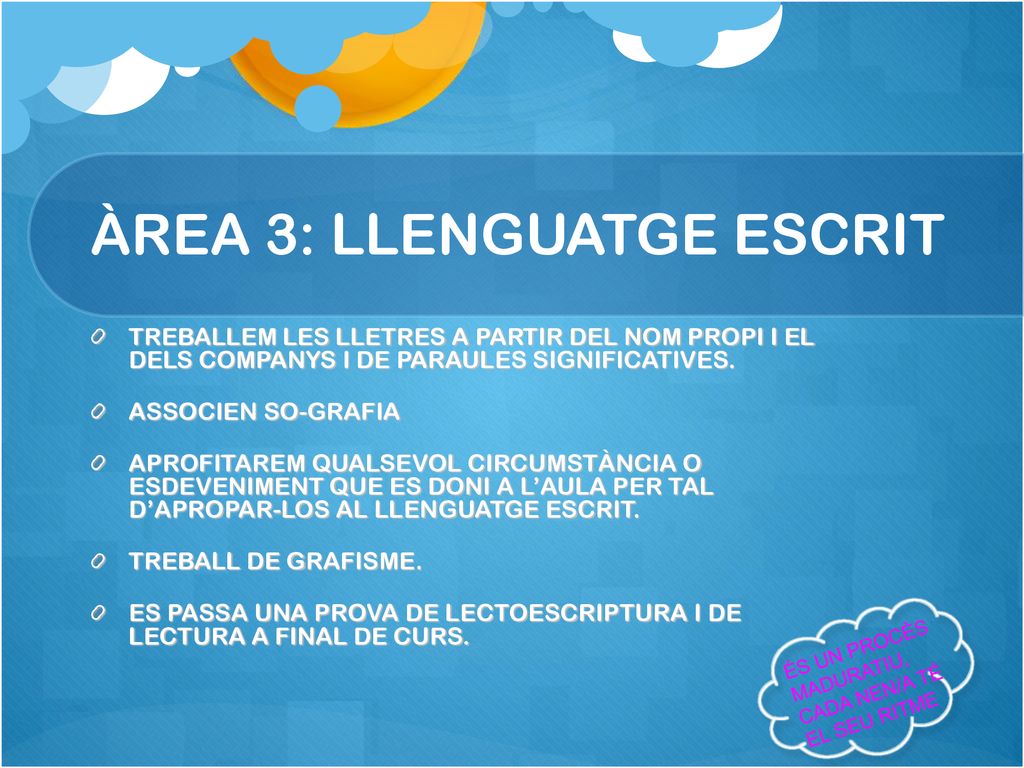 ÀREA 3: LLENGUATGE ESCRIT

TREBALLEM LES LLETRES A PARTIR DEL NOM PROPI I EL DELS COMPANYS I DE PARAULES SIGNIFICATIVES.

ASSOCIEN SO-GRAFIA

APROFITAREM QUALSEVOL CIRCUMSTÀNCIA O ESDEVENIMENT QUE ES DONI A L'AULA PER TAL D'APROPAR-LOS AL LLENGUATGE ESCRIT.

TREBALL DE GRAFISME.

ES PASSA UNA PROVA DE LECTOESCRIPTURA I DE LECTURA A FINAL DE CURS.

ES UN PROCÉS MADURATIU, CADA NEN/A TÉ EL SEU RITME